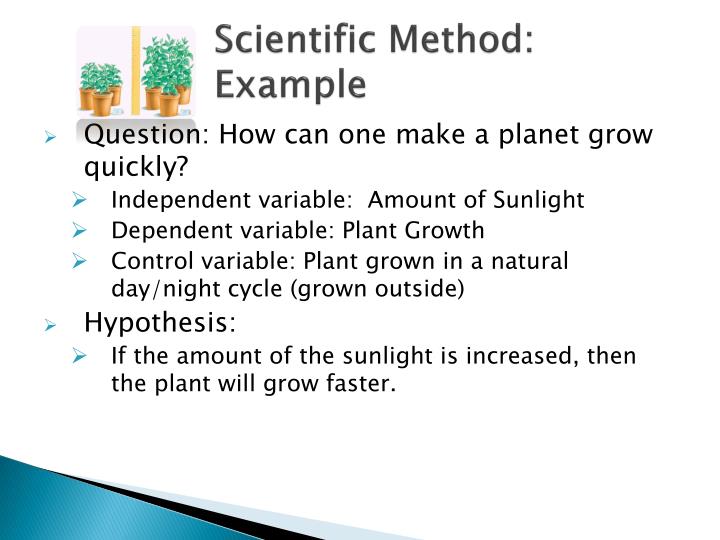 Scientific Method: Example

Question: How can one make a planet grow quickly?

Independent variable: Amount of Sunlight

Dependent variable: Plant Growth

Control variable: Plant grown in a natural day/night cycle (grown outside)

Hypothesis:

If the amount of the sunlight is increased, then the plant will grow faster.